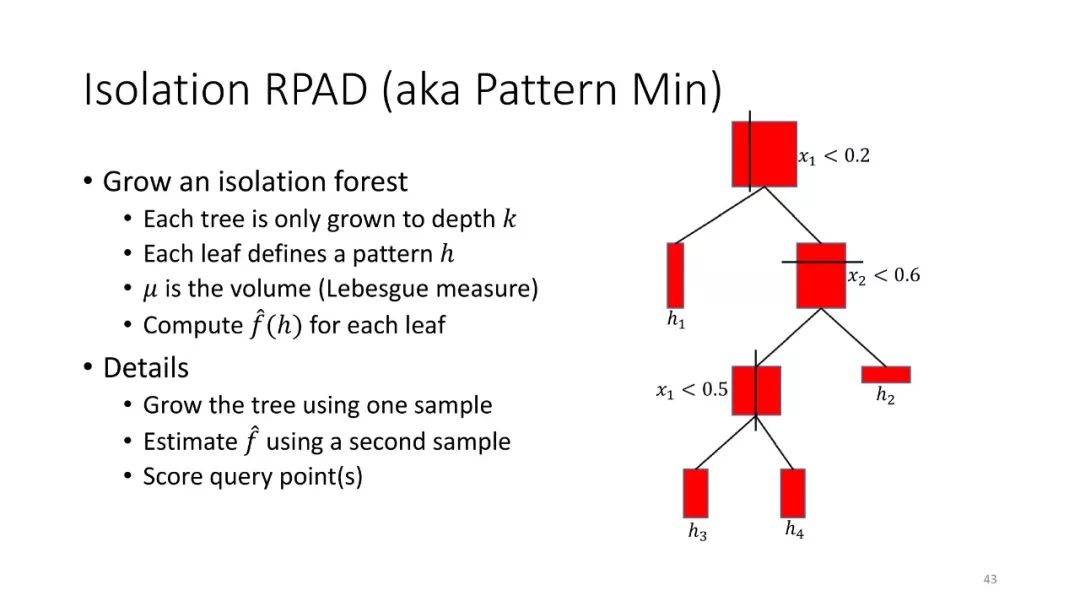 Isolation RPAD (aka Pattern Min)

• Grow an isolation forest
  • Each tree is only grown to depth $k$
  • Each leaf defines a pattern $h$
  • $\mu$ is the volume (Lebesgue measure)
  • Compute $\hat{f}(h)$ for each leaf
• Details
  • Grow the tree using one sample
  • Estimate $\hat{f}$ using a second sample
  • Score query point(s)

$x_1 < 0.2$

$h_1$

$x_2 < 0.6$

$x_1 < 0.5$

$h_2$

$h_3$

$h_4$

43